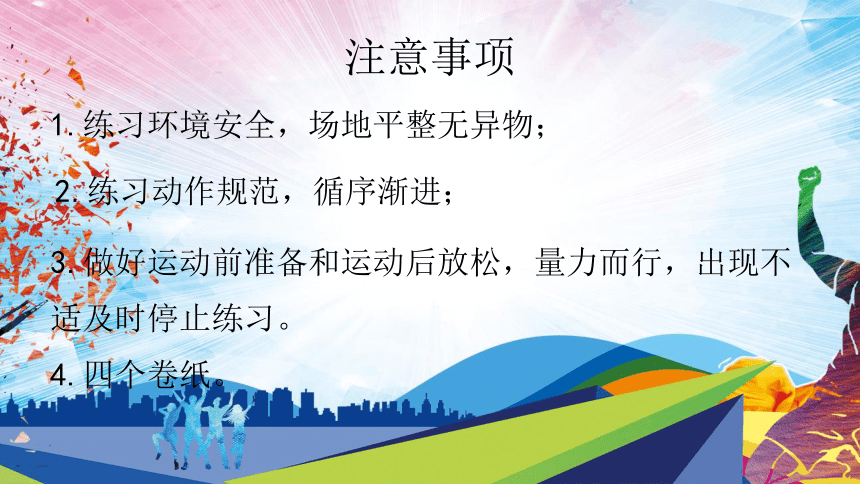 注意事项

1. 练习环境安全，场地平整无异物；

2. 练习动作规范，循序渐进；

3. 做好运动前准备和运动后放松，量力而行，出现不适及时停止练习。

4. 四个卷纸。